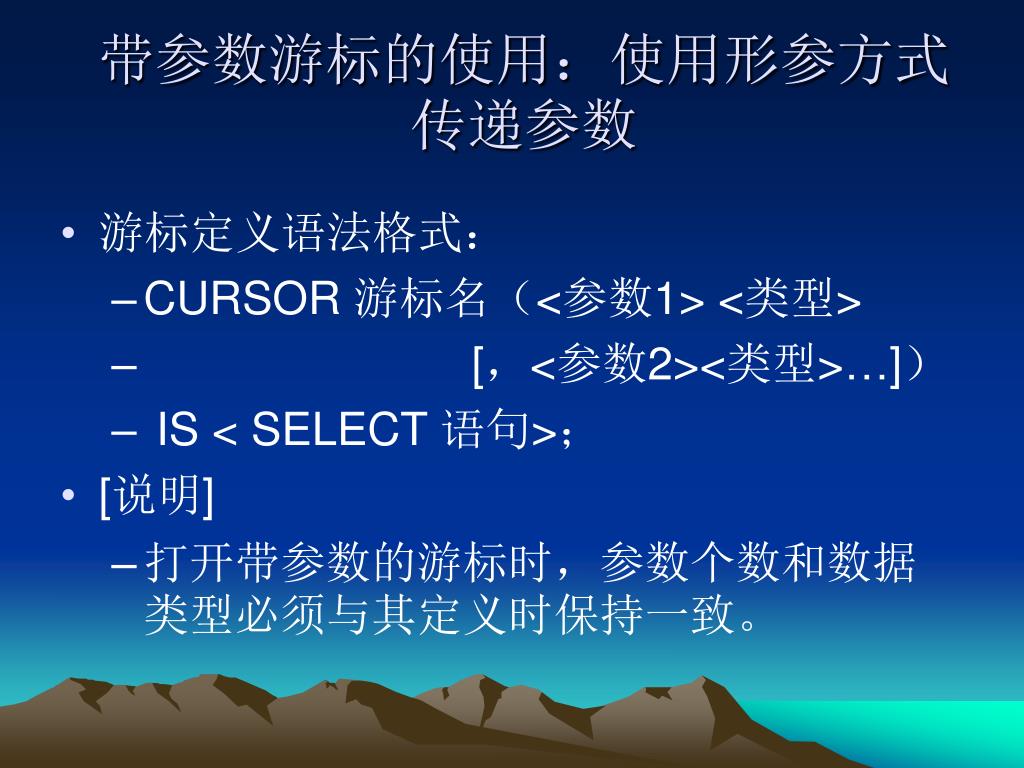 带参数游标的使用：使用形参方式传递参数

• 游标定义语法格式：
– CURSOR 游标名（<参数1> <类型>
– [，<参数2><类型>…]）
– IS < SELECT 语句>；

• [说明]
– 打开带参数的游标时，参数个数和数据类型必须与其定义时保持一致。